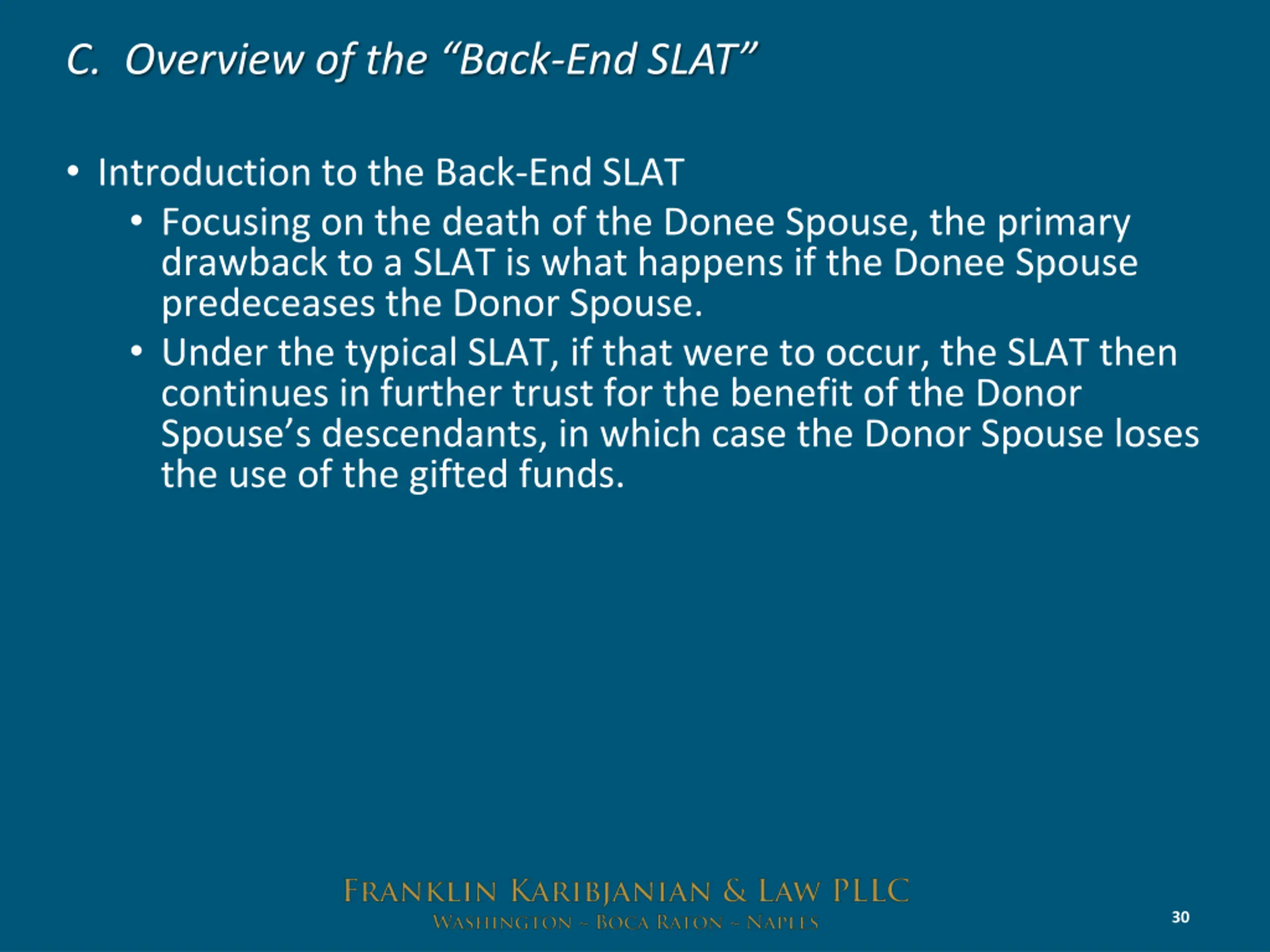 C. Overview of the “Back-End SLAT”

• Introduction to the Back-End SLAT
• Focusing on the death of the Donee Spouse, the primary drawback to a SLAT is what happens if the Donee Spouse predeceases the Donor Spouse.
• Under the typical SLAT, if that were to occur, the SLAT then continues in further trust for the benefit of the Donor Spouse’s descendants, in which case the Donor Spouse loses the use of the gifted funds.

FRANKLIN KARIBJANIAN & LAW PLLC
WASHINGTON ~ BOCA RATON ~ NAPLES

30